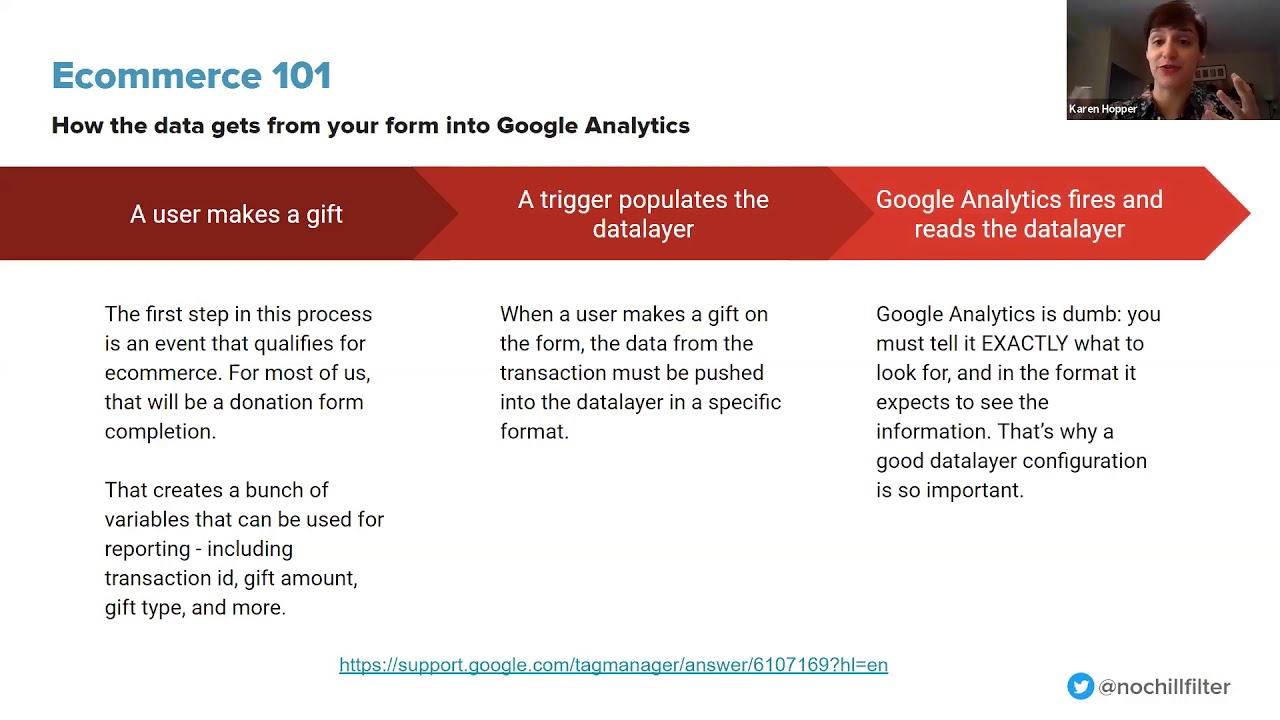 Ecommerce 101

How the data gets from your form into Google Analytics

Karen Hopper

A user makes a gift

A trigger populates the datalayer

Google Analytics fires and reads the datalayer

The first step in this process is an event that qualifies for ecommerce. For most of us, that will be a donation form completion.

That creates a bunch of variables that can be used for reporting - including transaction id, gift amount, gift type, and more.

When a user makes a gift on the form, the data from the transaction must be pushed into the datalayer in a specific format.

Google Analytics is dumb: you must tell it EXACTLY what to look for, and in the format it expects to see the information. That's why a good datalayer configuration is so important.

https://support.google.com/tagmanager/answer/6107169?hl=en

@nochillfilter